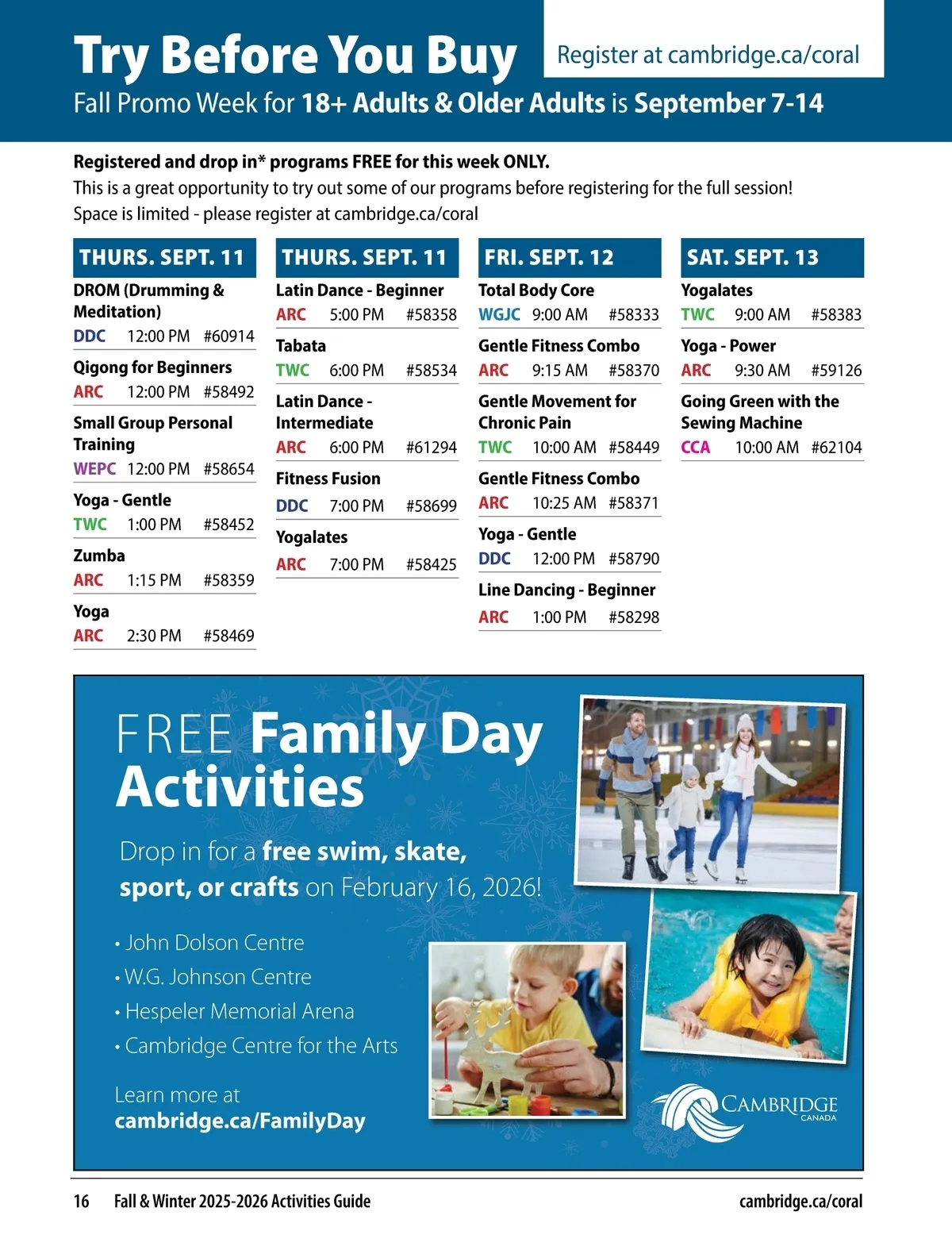 Try Before You Buy

Register at cambridge.ca/coral

Fall Promo Week for 18+ Adults & Older Adults is September 7-14

Registered and drop in* programs FREE for this week ONLY.
This is a great opportunity to try out some of our programs before registering for the full session!
Space is limited - please register at cambridge.ca/coral

THURS. SEPT. 11

DROM (Drumming & Meditation)
DDC 12:00 PM #60914

Qigong for Beginners
ARC 12:00 PM #58492

Small Group Personal Training
WEPC 12:00 PM #58654

Yoga - Gentle
TWC 1:00 PM #58452

Zumba
ARC 1:15 PM #58359

Yoga
ARC 2:30 PM #58469

THURS. SEPT. 11

Latin Dance - Beginner
ARC 5:00 PM #58358

Tabata
TWC 6:00 PM #58534

Latin Dance - Intermediate
ARC 6:00 PM #61294

Fitness Fusion
DDC 7:00 PM #58699

Yogalates
ARC 7:00 PM #58425

FRI. SEPT. 12

Total Body Core
WGJC 9:00 AM #58333

Gentle Fitness Combo
ARC 9:15 AM #58370

Gentle Movement for Chronic Pain
TWC 10:00 AM #58449

Gentle Fitness Combo
ARC 10:25 AM #58371

Yoga - Gentle
DDC 12:00 PM #58790

Line Dancing - Beginner
ARC 1:00 PM #58298

SAT. SEPT. 13

Yogalates
TWC 9:00 AM #58383

Yoga - Power
ARC 9:30 AM #59126

Going Green with the Sewing Machine
CCA 10:00 AM #62104

FREE Family Day Activities

Drop in for a free swim, skate, sport, or crafts on February 16, 2026!

• John Dolson Centre
• W.G. Johnson Centre
• Hespeler Memorial Arena
• Cambridge Centre for the Arts

Learn more at
cambridge.ca/FamilyDay

CAMBRIDGE
CANADA

16 Fall & Winter 2025-2026 Activities Guide cambridge.ca/coral